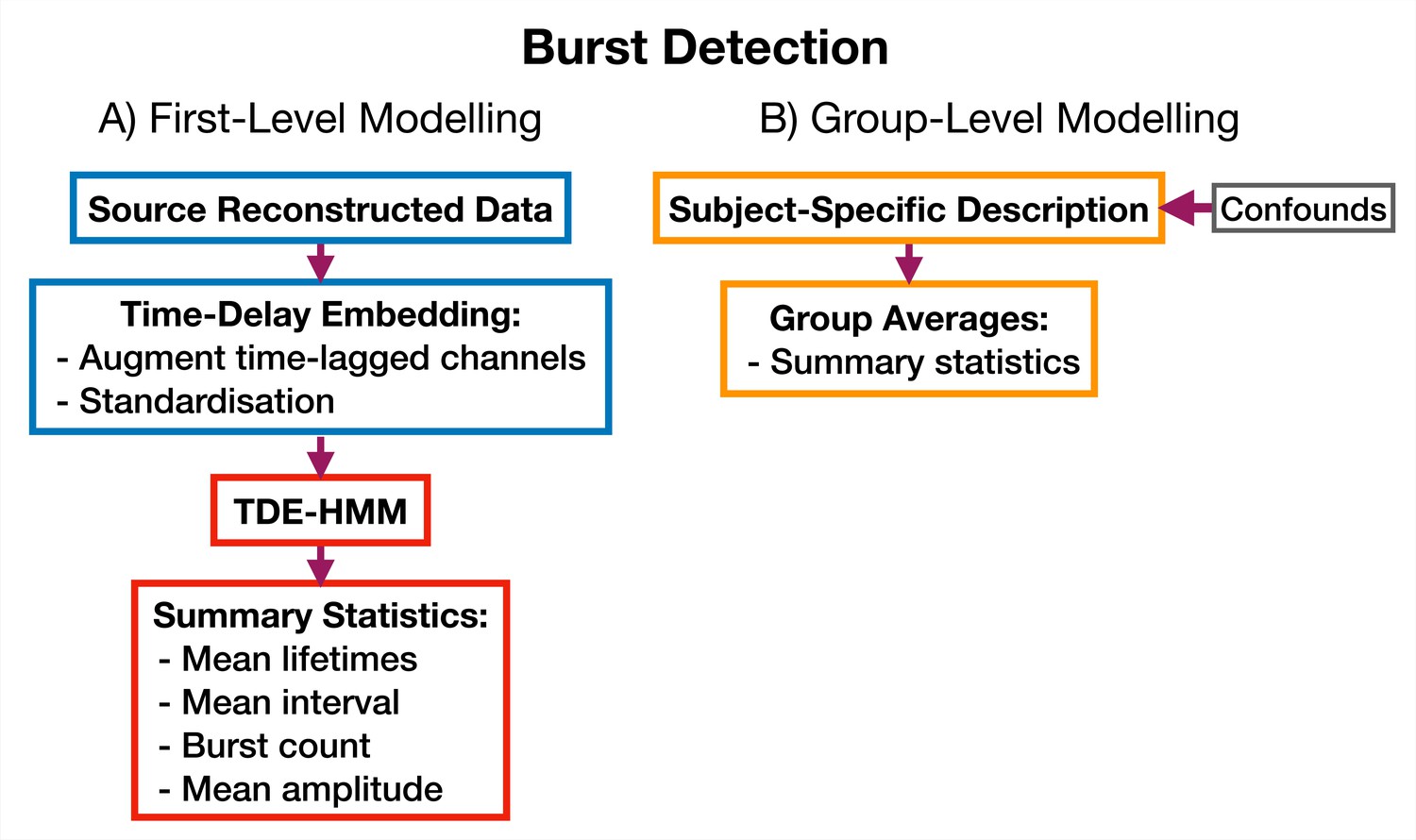 Burst Detection

A) First-Level Modelling

Source Reconstructed Data

Time-Delay Embedding:
- Augment time-lagged channels
- Standardisation

TDE-HMM

Summary Statistics:
- Mean lifetimes
- Mean interval
- Burst count
- Mean amplitude

B) Group-Level Modelling

Subject-Specific Description

Confounds

Group Averages:
- Summary statistics